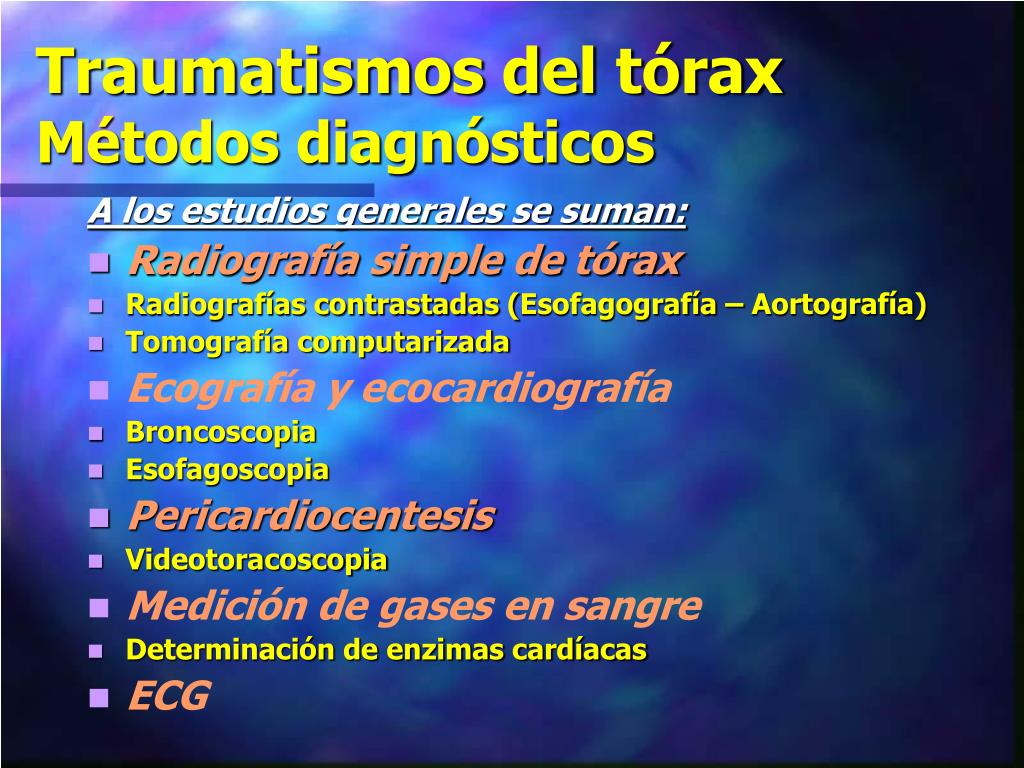 Traumatismos del tórax
Métodos diagnósticos

A los estudios generales se suman:
- Radiografía simple de tórax
- Radiografías contrastadas (Esofagografía – Aortografía)
- Tomografía computarizada
- Ecografía y ecocardiografía
- Broncoscopia
- Esofagoscopia
- Pericardiocentesis
- Videotoracoscopia
- Medición de gases en sangre
- Determinación de enzimas cardíacas
- ECG